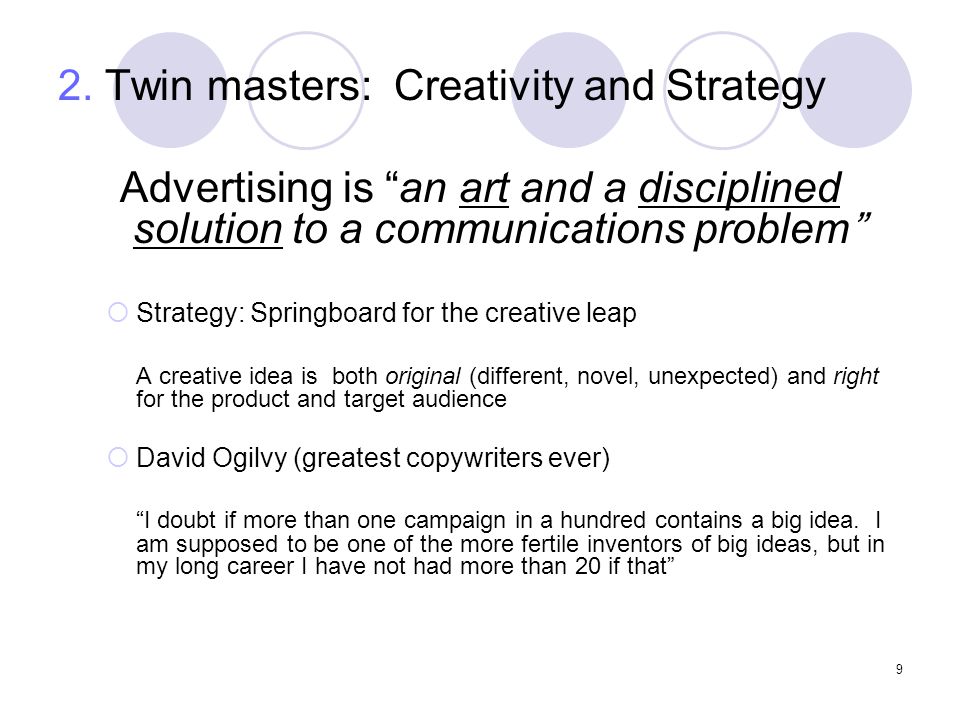 2. Twin masters: Creativity and Strategy

Advertising is “an art and a disciplined solution to a communications problem”

Strategy: Springboard for the creative leap

A creative idea is both original (different, novel, unexpected) and right for the product and target audience

David Ogilvy (greatest copywriters ever)

“I doubt if more than one campaign in a hundred contains a big idea. I am supposed to be one of the more fertile inventors of big ideas, but in my long career I have not had more than 20 if that”

9